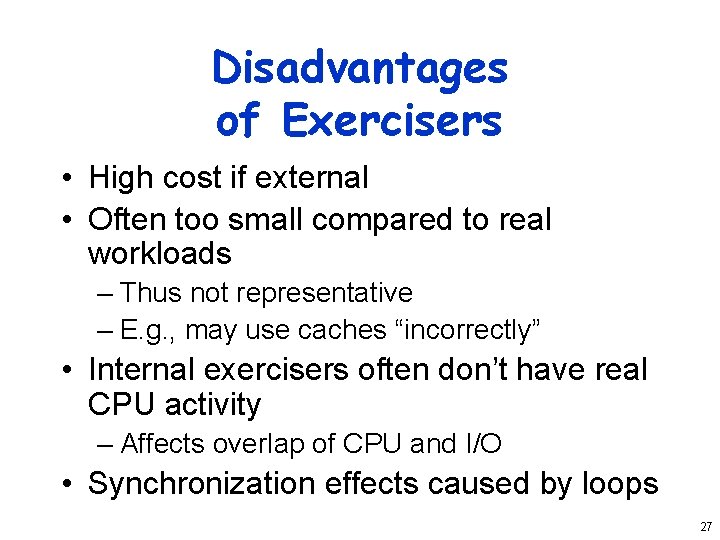 Disadvantages of Exercisers

• High cost if external
• Often too small compared to real workloads
– Thus not representative
– E.g., may use caches “incorrectly”
• Internal exercisers often don’t have real CPU activity
– Affects overlap of CPU and I/O
• Synchronization effects caused by loops

27